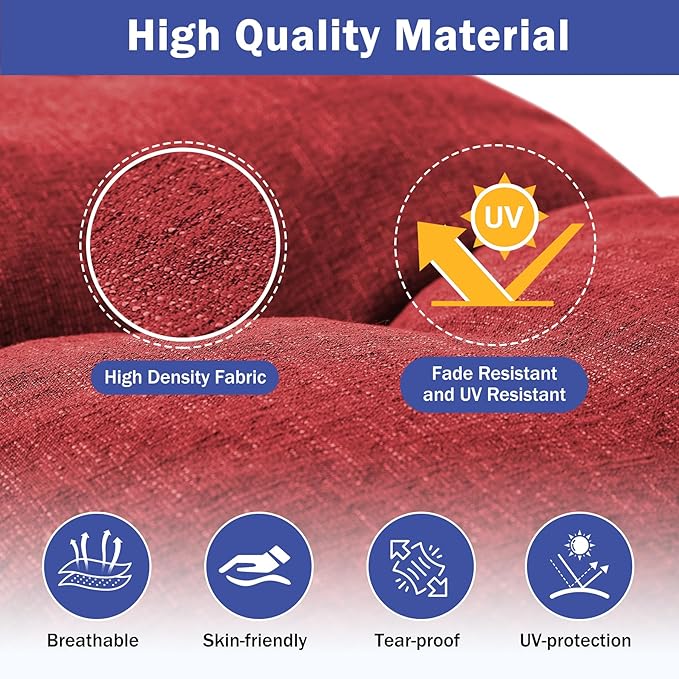 High Quality Material

UV

High Density Fabric

Fade Resistant and UV Resistant

Breathable

Skin-friendly

Tear-proof

UV-protection